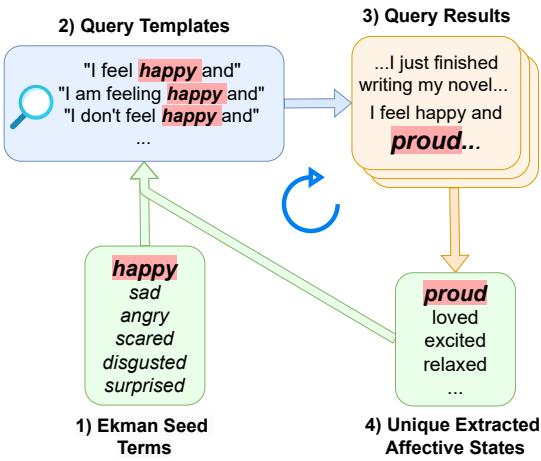 2) Query Templates

"I feel happy and"
"I am feeling happy and"
"I don't feel happy and"
...

3) Query Results

...I just finished writing my novel...
I feel happy and proud...

happy
sad
angry
scared
disgusted
surprised

1) Ekman Seed Terms

proud
loved
excited
relaxed
...

4) Unique Extracted Affective States